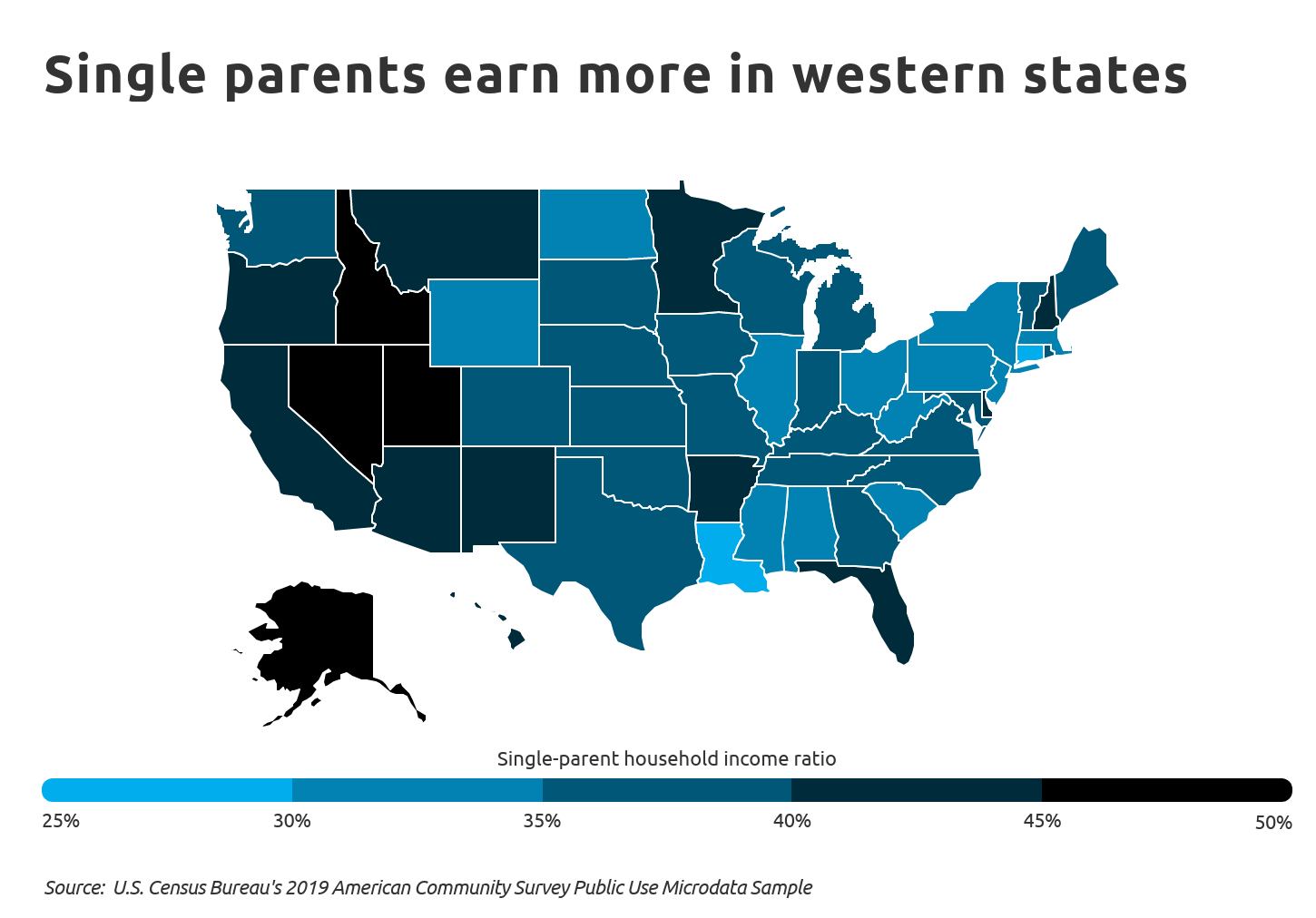 Single parents earn more in western states

Single-parent household income ratio

25%

30%

35%

40%

45%

50%

Source: U.S. Census Bureau's 2019 American Community Survey Public Use Microdata Sample